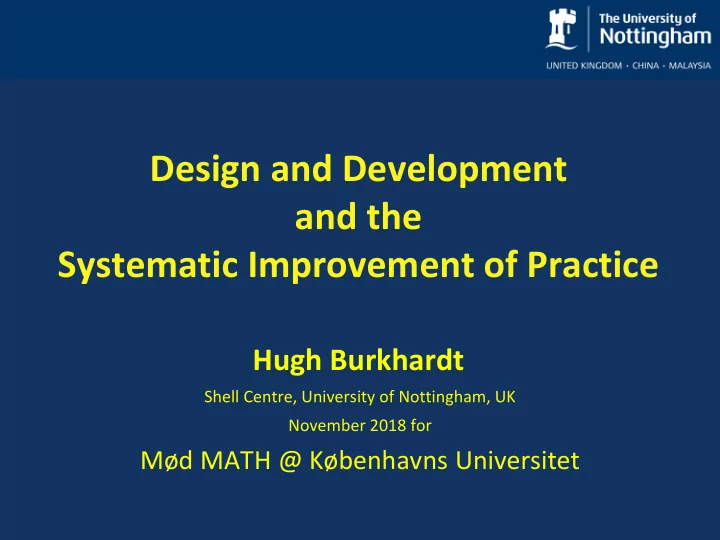 The University of
Nottingham
UNITED KINGDOM · CHINA · MALAYSIA

Design and Development
and the
Systematic Improvement of Practice

Hugh Burkhardt

Shell Centre, University of Nottingham, UK

November 2018 for

Mød MATH @ Københavns Universitet